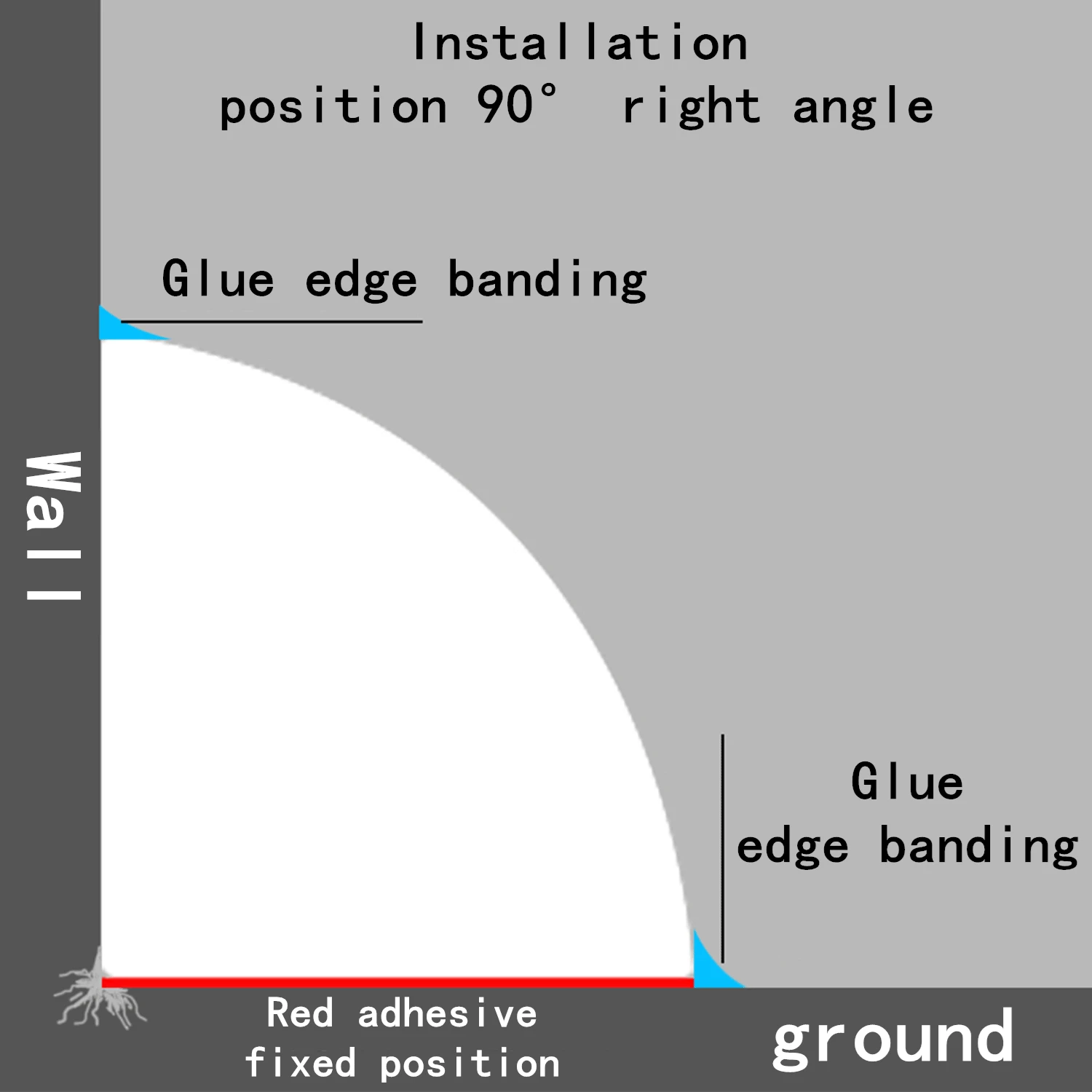 Installation position 90° right angle

Glue edge banding

Wall

Glue edge banding

Red adhesive fixed position

ground